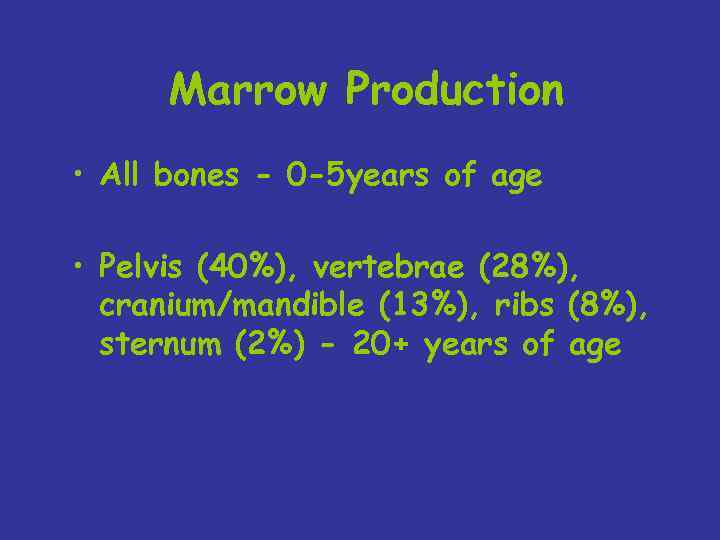 Marrow Production

• All bones - 0-5years of age

• Pelvis (40%), vertebrae (28%), cranium/mandible (13%), ribs (8%), sternum (2%) - 20+ years of age